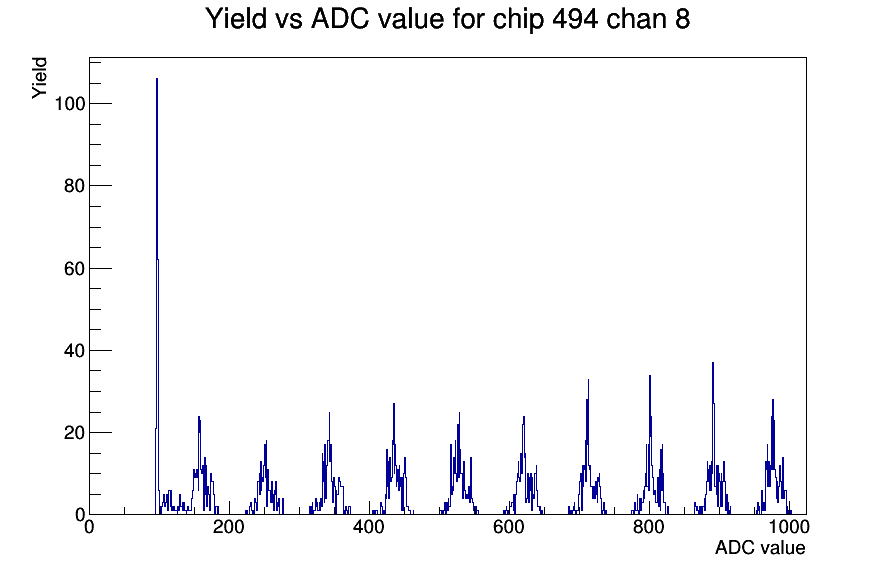 Yield vs ADC value for chip 494 chan 8

Yield

100
80
60
40
20
0

0
200
400
600
800
1000

ADC value